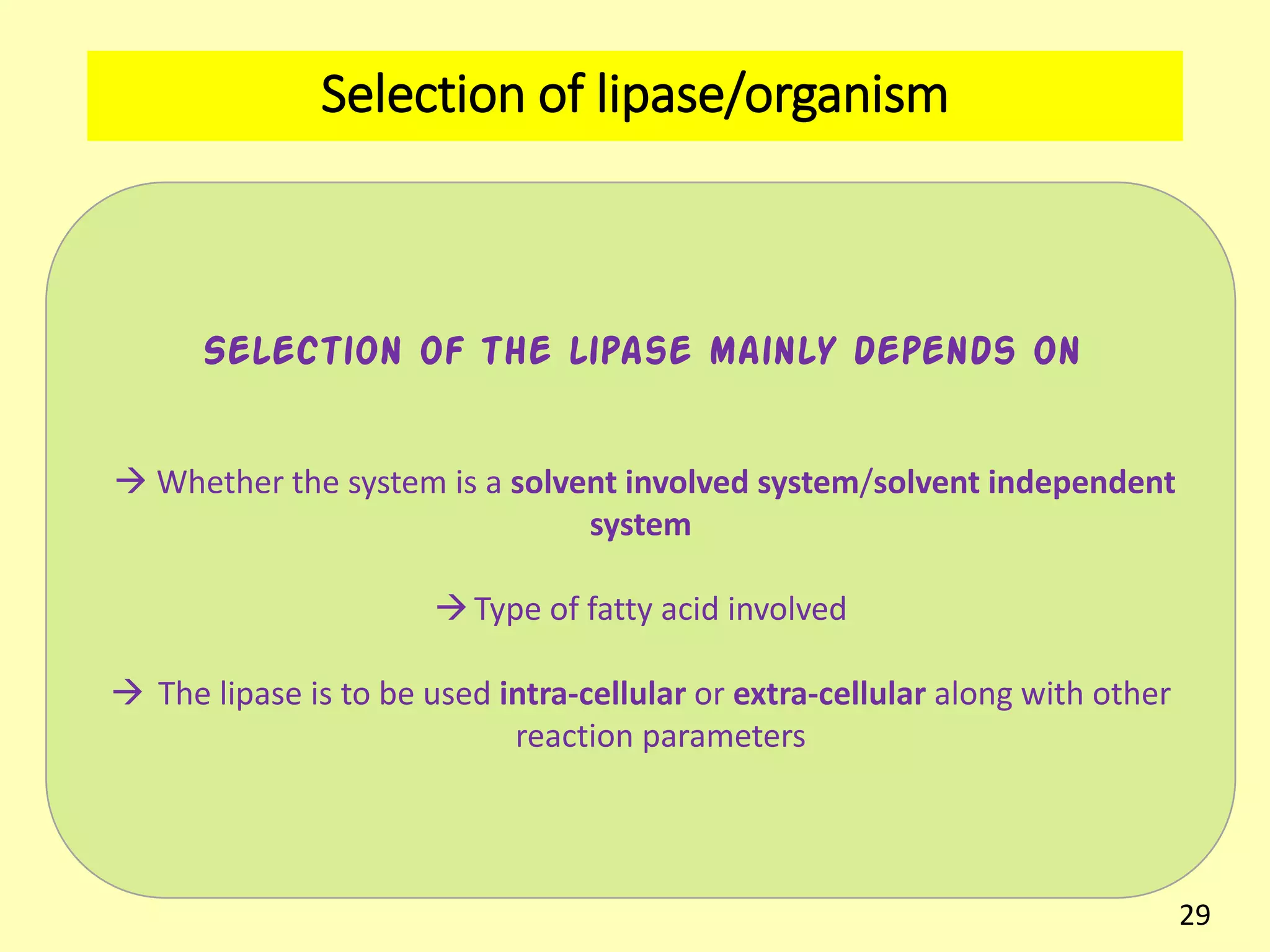 Selection of lipase/organism

SELECTION OF THE LIPASE MAINLY DEPENDS ON

→ Whether the system is a solvent involved system/solvent independent system

→ Type of fatty acid involved

→ The lipase is to be used intra-cellular or extra-cellular along with other reaction parameters

29